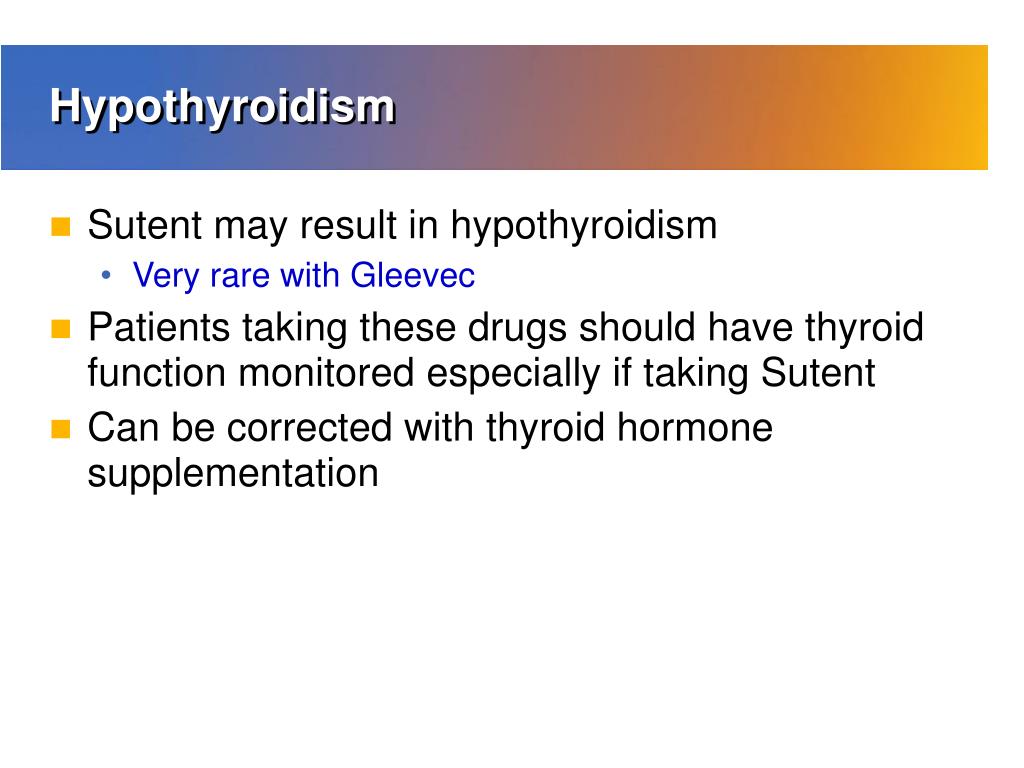 Hypothyroidism

Sutent may result in hypothyroidism

• Very rare with Gleevec

Patients taking these drugs should have thyroid function monitored especially if taking Sutent

Can be corrected with thyroid hormone supplementation